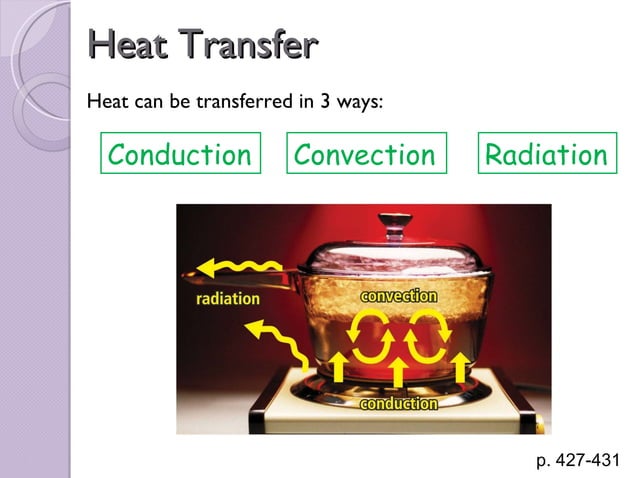 Heat Transfer

Heat can be transferred in 3 ways:

Conduction

Convection

Radiation

radiation

convection

conduction

p. 427-431